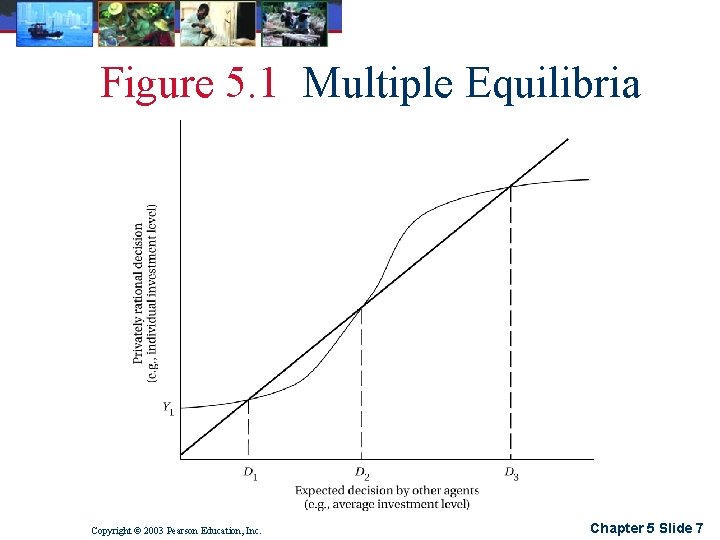 Figure 5.1 Multiple Equilibria

Privately rational decision
(e.g., individual investment level)

$Y_1$

$D_1$

$D_2$

$D_3$

Expected decision by other agents
(e.g., average investment level)

Copyright © 2003 Pearson Education, Inc.

Chapter 5 Slide 7